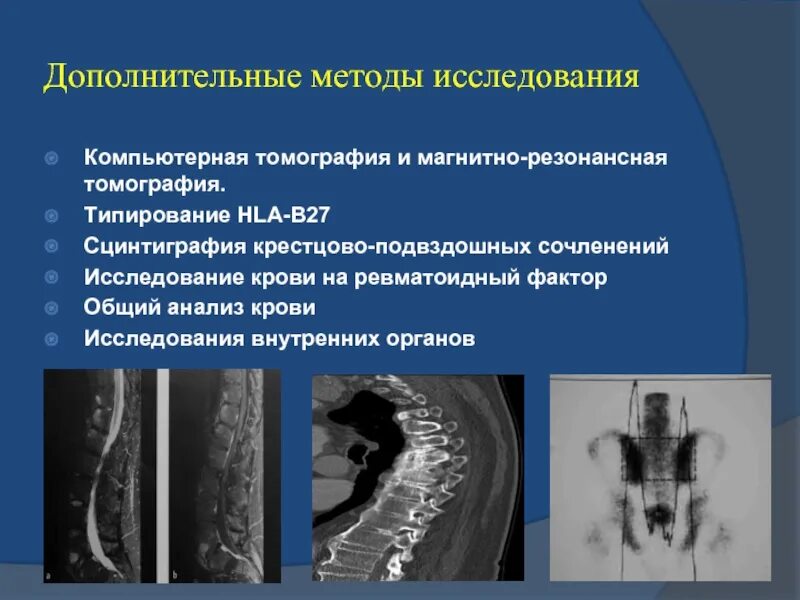 Дополнительные методы исследования

Компьютерная томография и магнитно-резонансная томография.
Типирование HLA-B27
Сцинтиграфия крестцово-подвздошных сочленений
Исследование крови на ревматоидный фактор
Общий анализ крови
Исследования внутренних органов

a

b